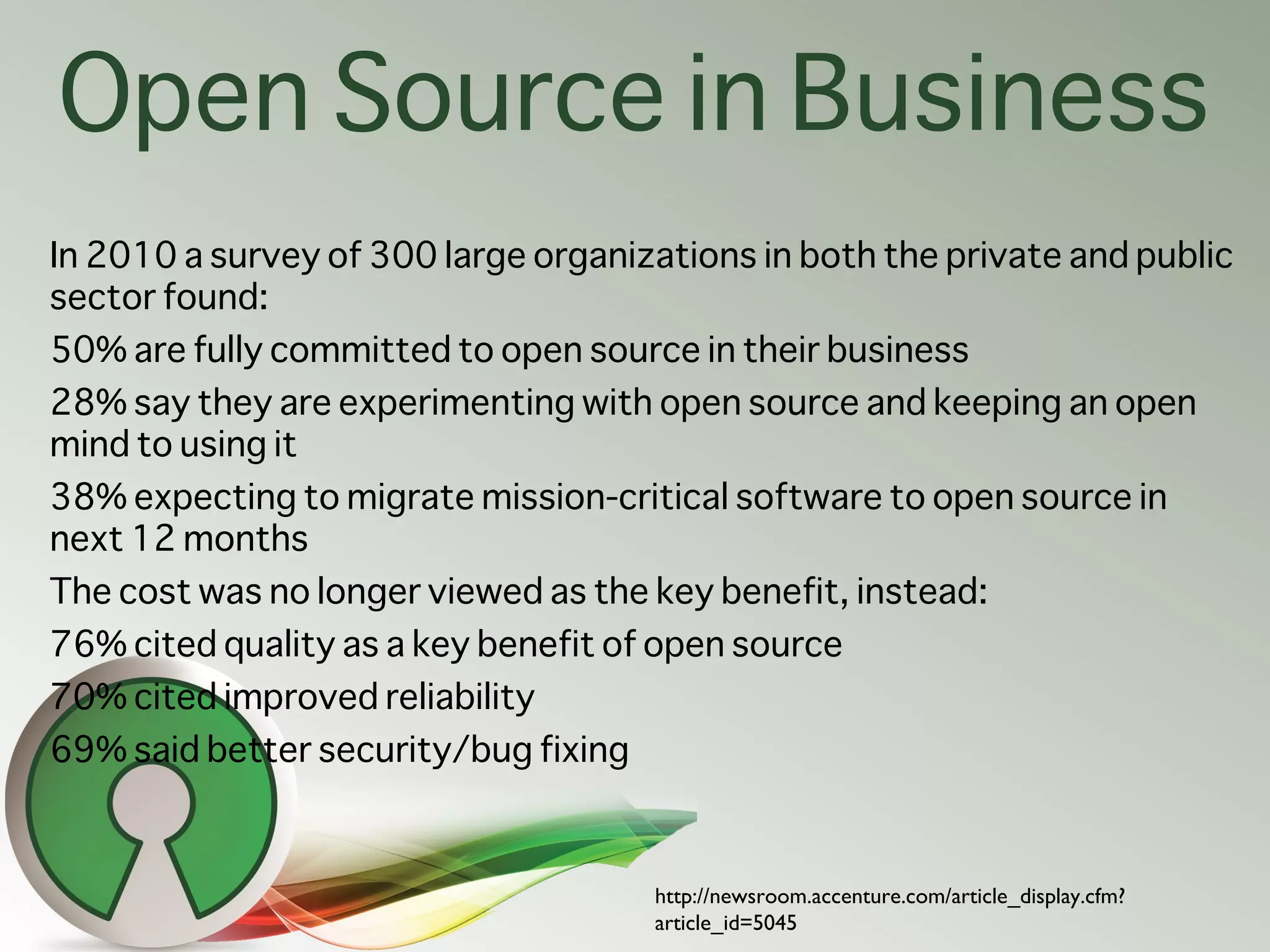 Open Source in Business

In 2010 a survey of 300 large organizations in both the private and public sector found:

50% are fully committed to open source in their business

28% say they are experimenting with open source and keeping an open mind to using it

38% expecting to migrate mission-critical software to open source in next 12 months

The cost was no longer viewed as the key benefit, instead:

76% cited quality as a key benefit of open source

70% cited improved reliability

69% said better security/bug fixing

http://newsroom.accenture.com/article_display.cfm?article_id=5045